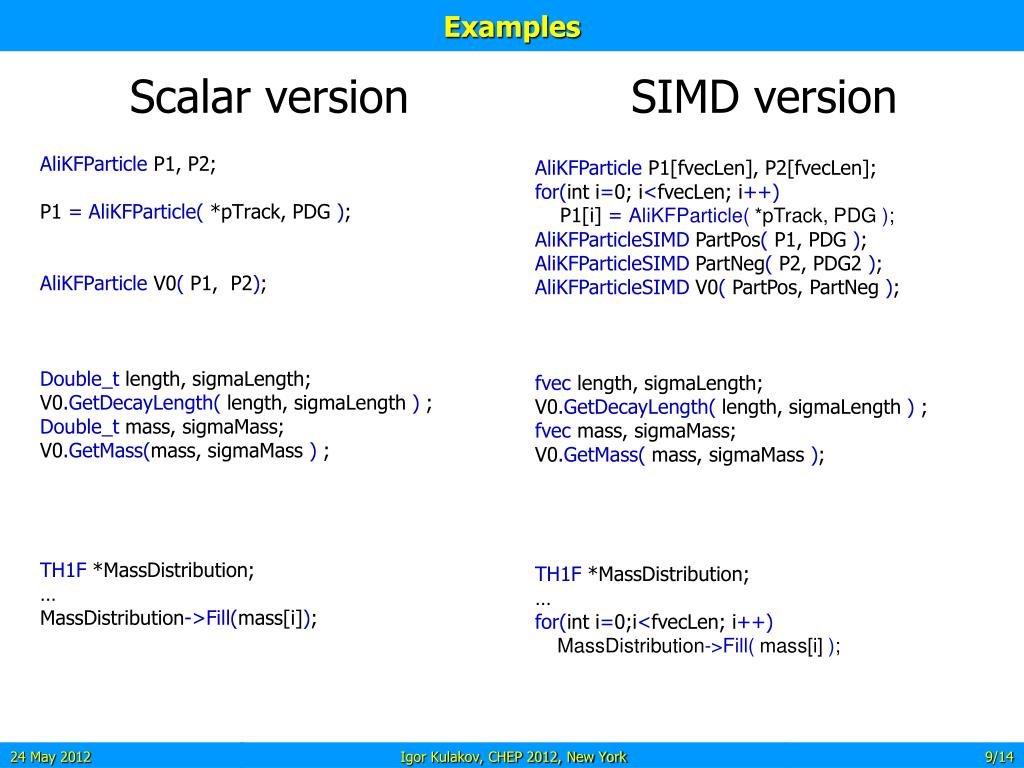 Examples

Scalar version

AliKFParticle P1, P2;

P1 = AliKFParticle( *pTrack, PDG );

AliKFParticle V0( P1, P2);

Double_t length, sigmaLength;
V0.GetDecayLength( length, sigmaLength ) ;
Double_t mass, sigmaMass;
V0.GetMass(mass, sigmaMass ) ;

TH1F *MassDistribution;
…
MassDistribution->Fill(mass[i]);

SIMD version

AliKFParticle P1[fvecLen], P2[fvecLen];
for(int i=0; i<fvecLen; i++)
P1[i] = AliKFParticle( *pTrack, PDG );
AliKFParticleSIMD PartPos( P1, PDG );
AliKFParticleSIMD PartNeg( P2, PDG2 );
AliKFParticleSIMD V0( PartPos, PartNeg );

fvec length, sigmaLength;
V0.GetDecayLength( length, sigmaLength ) ;
fvec mass, sigmaMass;
V0.GetMass( mass, sigmaMass );

TH1F *MassDistribution;
…
for(int i=0;i<fvecLen; i++)
MassDistribution->Fill( mass[i] );

24 May 2012

Igor Kulakov, CHEP 2012, New York

9/14